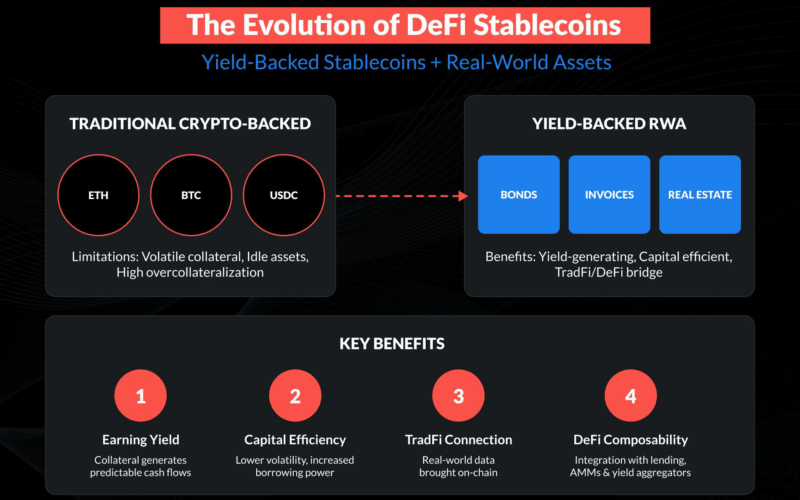 The Evolution of DeFi Stablecoins

Yield-Backed Stablecoins + Real-World Assets

TRADITIONAL CRYPTO-BACKED

ETH

BTC

USDC

Limitations: Volatile collateral, Idle assets, High overcollateralization

YIELD-BACKED RWA

BONDS

INVOICES

REAL ESTATE

Benefits: Yield-generating, Capital efficient, TradFi/DeFi bridge

KEY BENEFITS

1

Earning Yield

Collateral generates predictable cash flows

2

Capital Efficiency

Lower volatility, increased borrowing power

3

TradFi Connection

Real-world data brought on-chain

4

DeFi Composability

Integration with lending, AMMs & yield aggregators